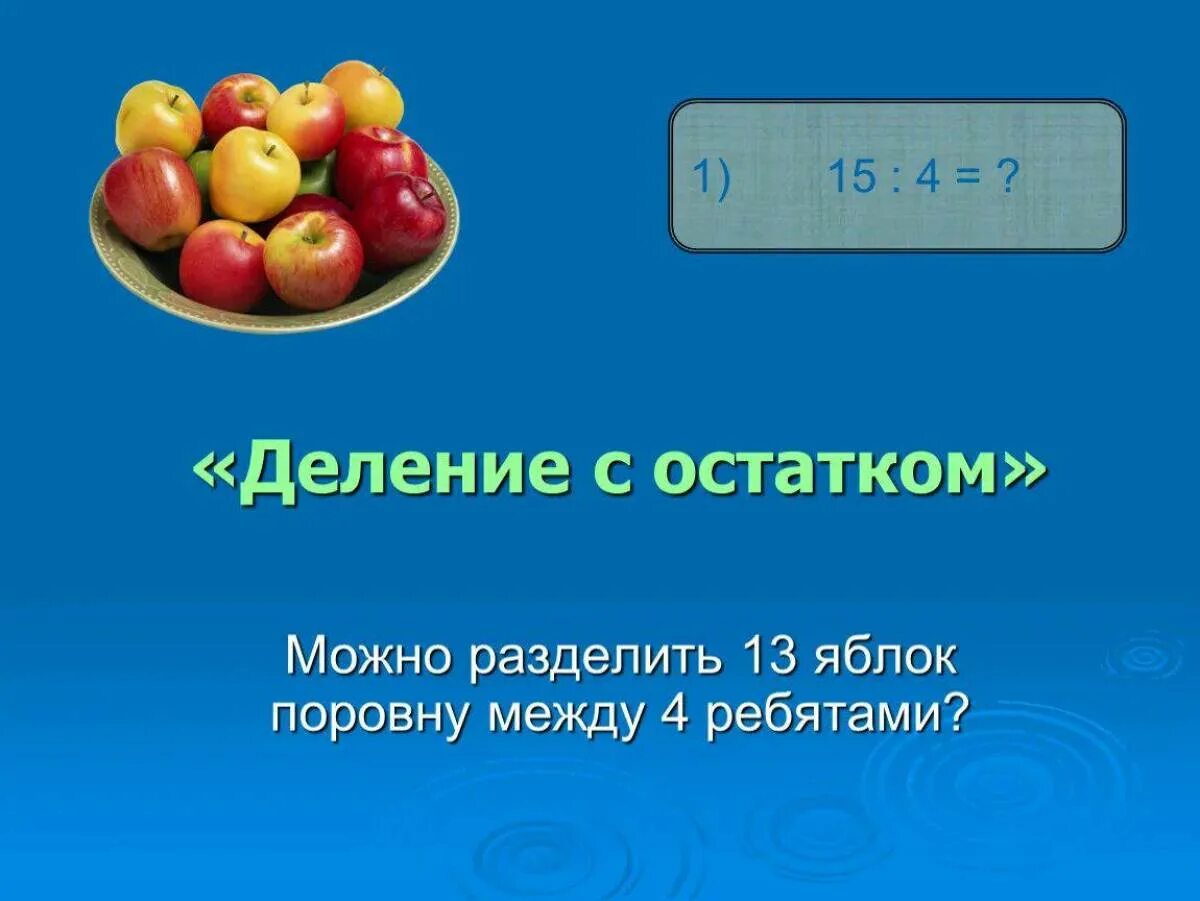 1) $15 : 4 = ?$

«Деление с остатком»

Можно разделить 13 яблок поровну между 4 ребятами?